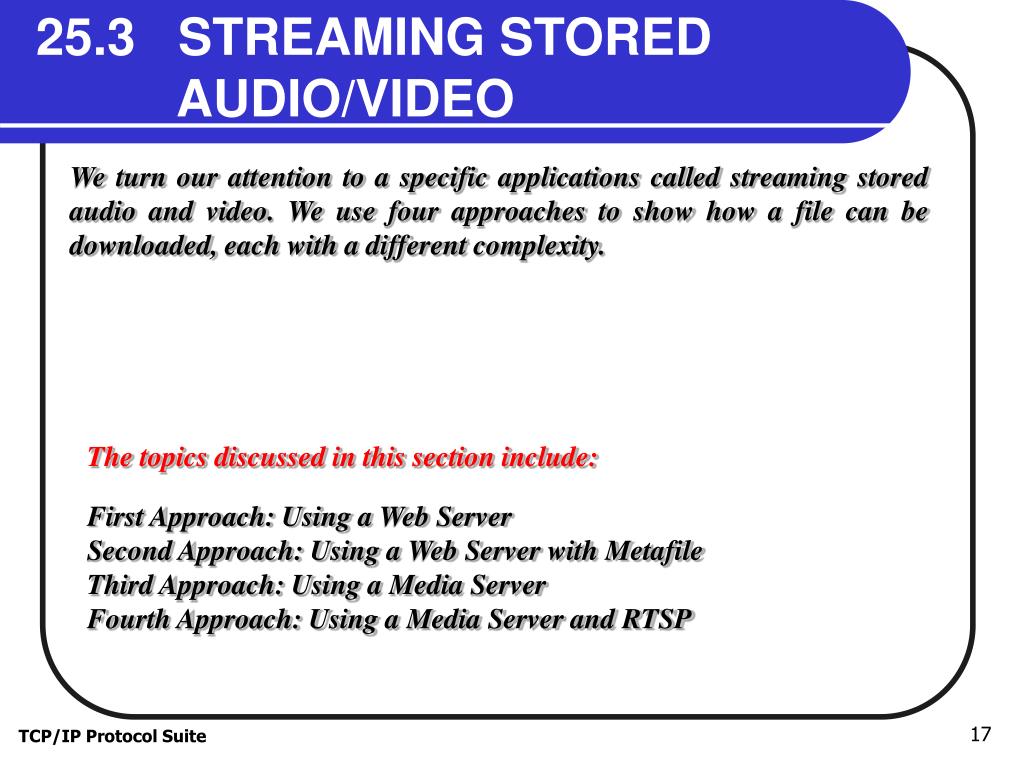 25.3 STREAMING STORED AUDIO/VIDEO

We turn our attention to a specific applications called streaming stored audio and video. We use four approaches to show how a file can be downloaded, each with a different complexity.

The topics discussed in this section include:

First Approach: Using a Web Server
Second Approach: Using a Web Server with Metafile
Third Approach: Using a Media Server
Fourth Approach: Using a Media Server and RTSP

TCP/IP Protocol Suite

17